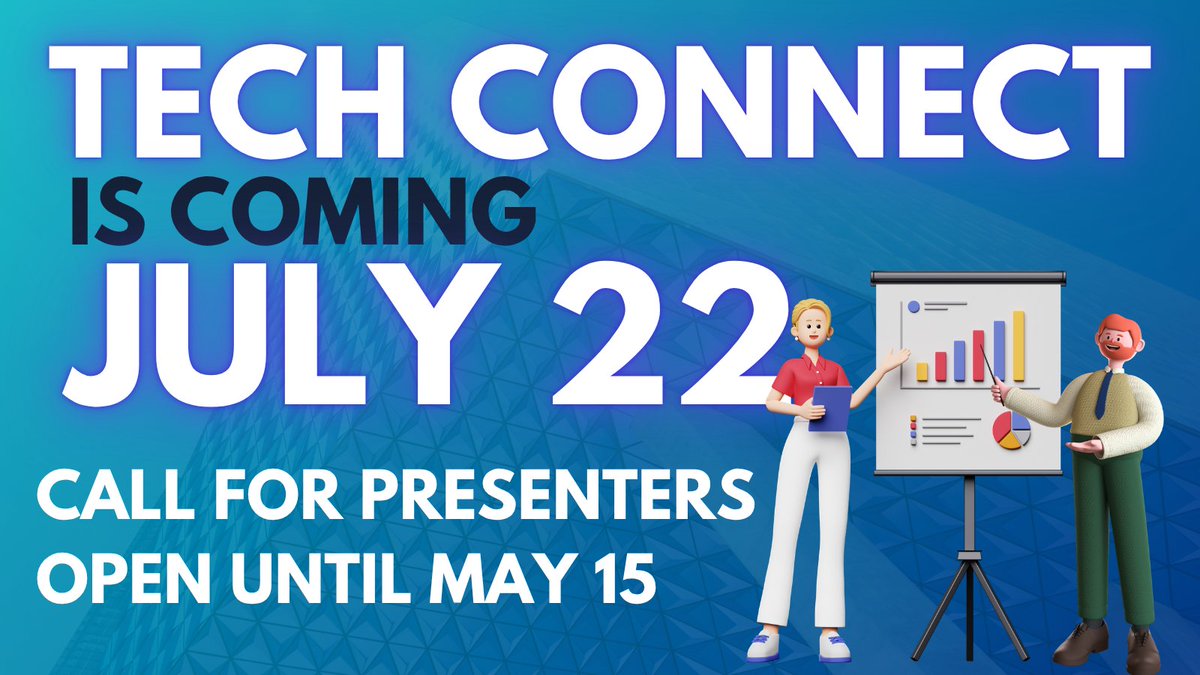 TECH CONNECT
IS COMING
JULY 22

CALL FOR PRESENTERS
OPEN UNTIL MAY 15